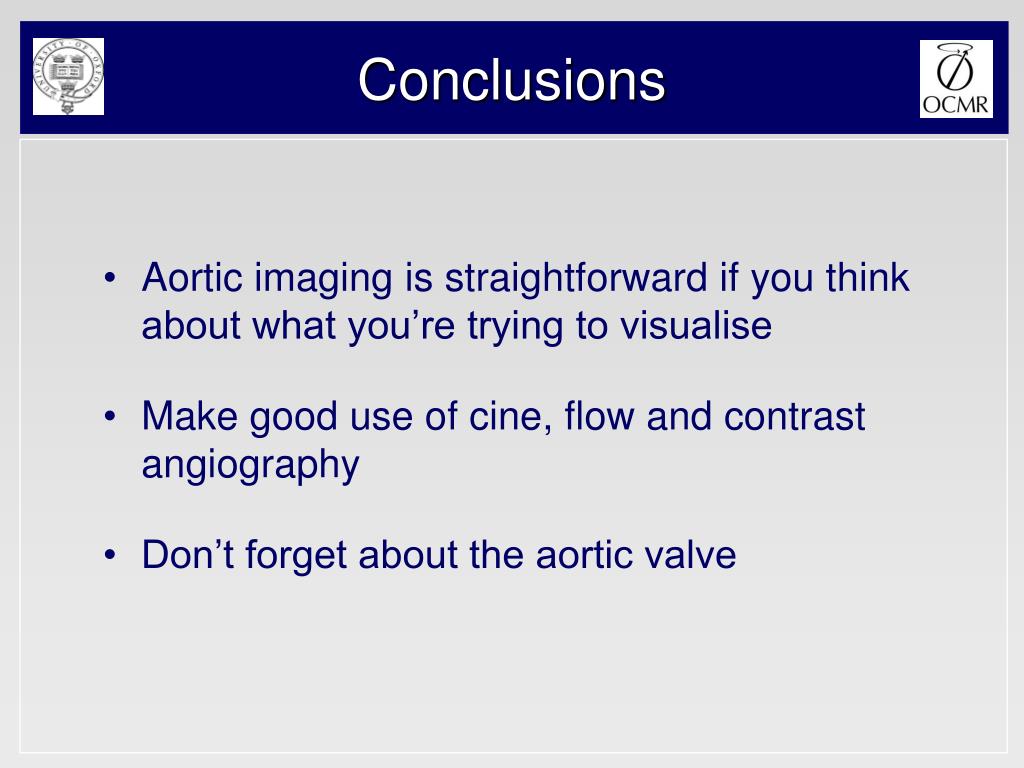 UNIVERSITY OF OXFORD

Conclusions

OCMR

• Aortic imaging is straightforward if you think about what you're trying to visualise

• Make good use of cine, flow and contrast angiography

• Don't forget about the aortic valve